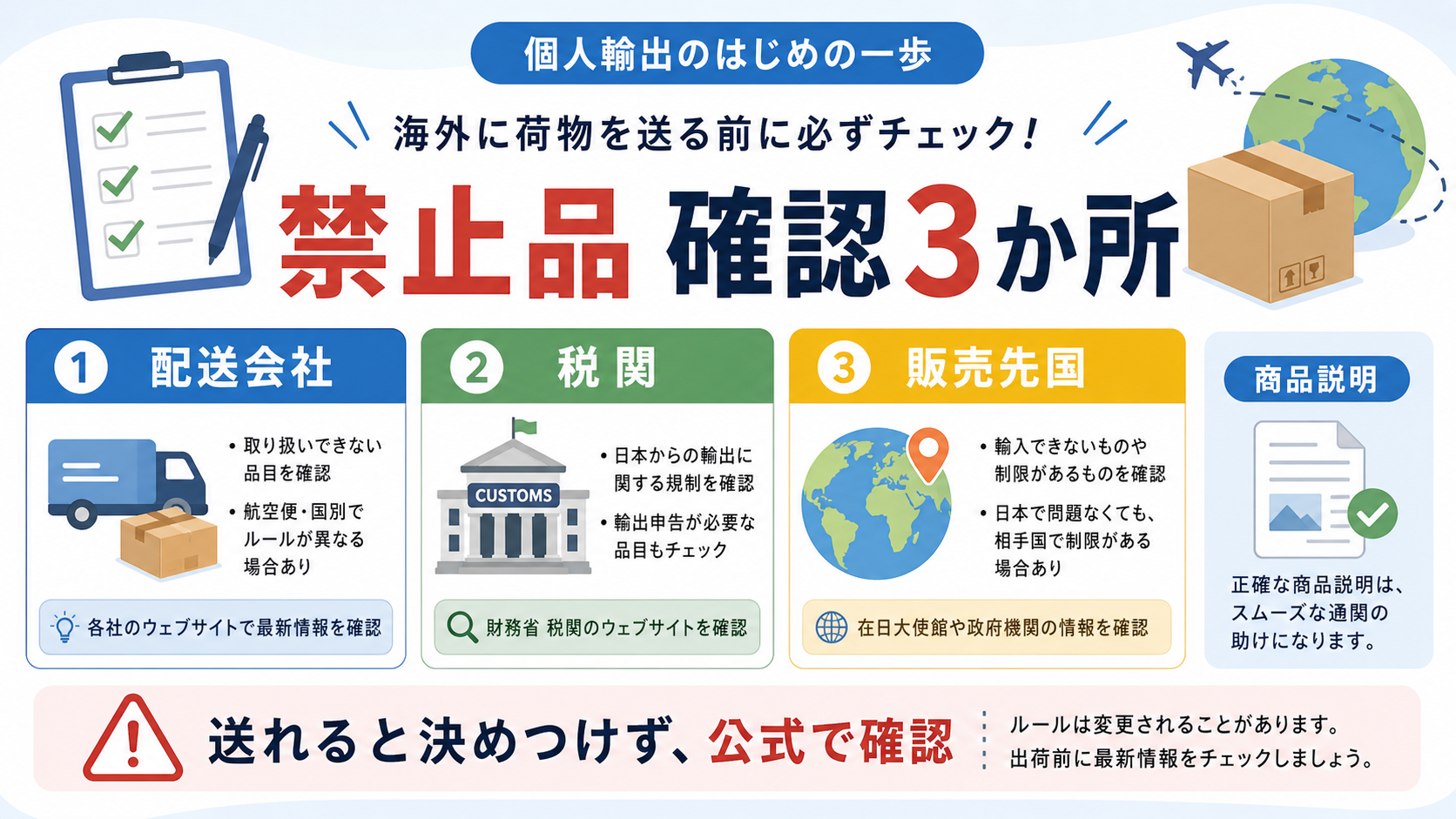 個人輸出のはじめの一歩

海外に荷物を送る前に必ずチェック!

禁止品 確認3か所

1 配送会社

• 取り扱いできない品目を確認

• 航空便・国別でルールが異なる場合あり

各社のウェブサイトで最新情報を確認

2 税関

CUSTOMS

• 日本からの輸出に関する規制を確認

• 輸出申告が必要な品目もチェック

財務省 税関のウェブサイトを確認

3 販売先国

• 輸入できないものや制限があるものを確認

• 日本で問題なくても、相手国で制限がある場合あり

在日大使館や政府機関の情報を確認

商品説明

正確な商品説明は、スムーズな通関の助けになります。

送れると決めつけず、公式で確認

ルールは変更されることがあります。
出荷前に最新情報をチェックしましょう。